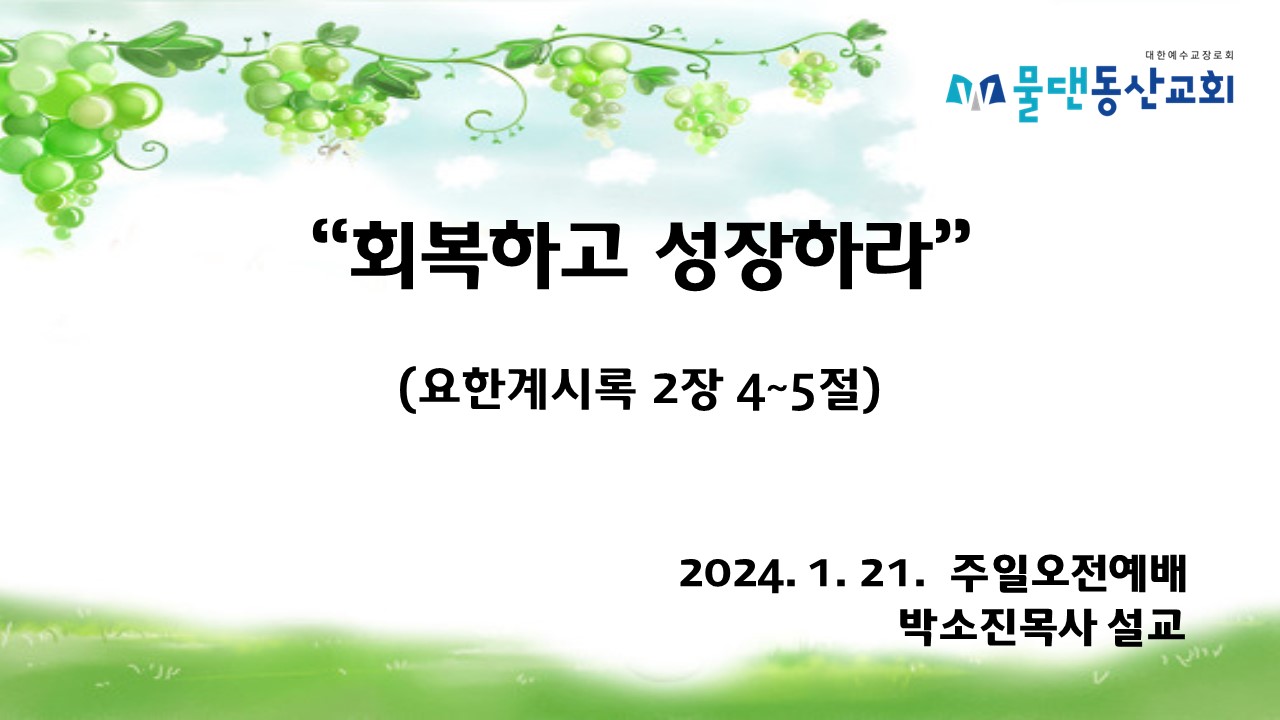 대한예수교장로회
물댄동산교회

“회복하고 성장하라”

(요한계시록 2장 4~5절)

2024. 1. 21. 주일오전예배
박소진목사 설교